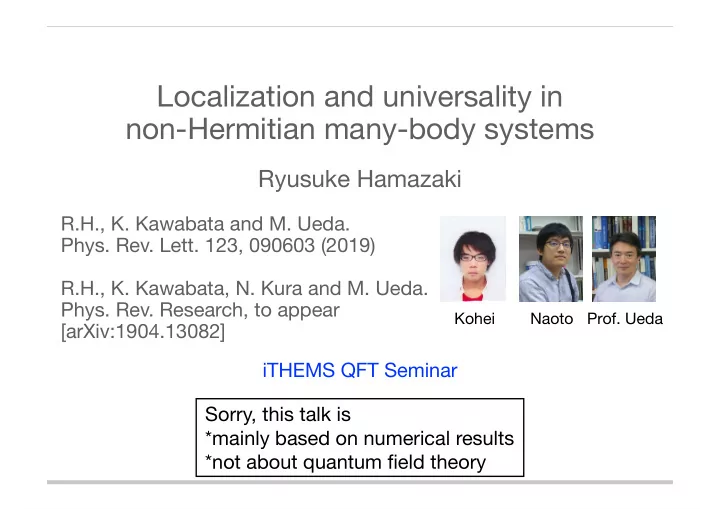 Localization and universality in non-Hermitian many-body systems

Ryusuke Hamazaki

R.H., K. Kawabata and M. Ueda.
Phys. Rev. Lett. 123, 090603 (2019)

R.H., K. Kawabata, N. Kura and M. Ueda.
Phys. Rev. Research, to appear
[arXiv:1904.13082]

Kohei Naoto Prof. Ueda

iTHEMS QFT Seminar

Sorry, this talk is
*mainly based on numerical results
*not about quantum field theory